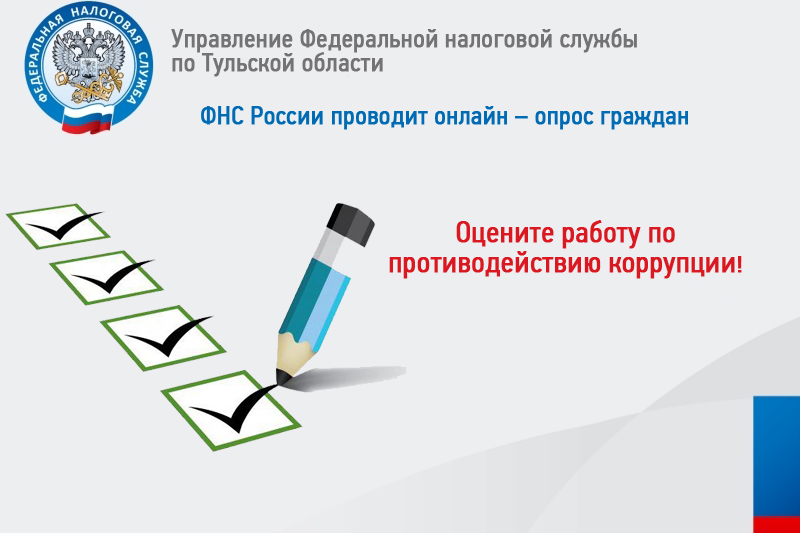 ФЕДЕРАЛЬНАЯ НАЛОГОВАЯ СЛУЖБА

Управление Федеральной налоговой службы по Тульской области

ФНС России проводит онлайн – опрос граждан

Оцените работу по противодействию коррупции!